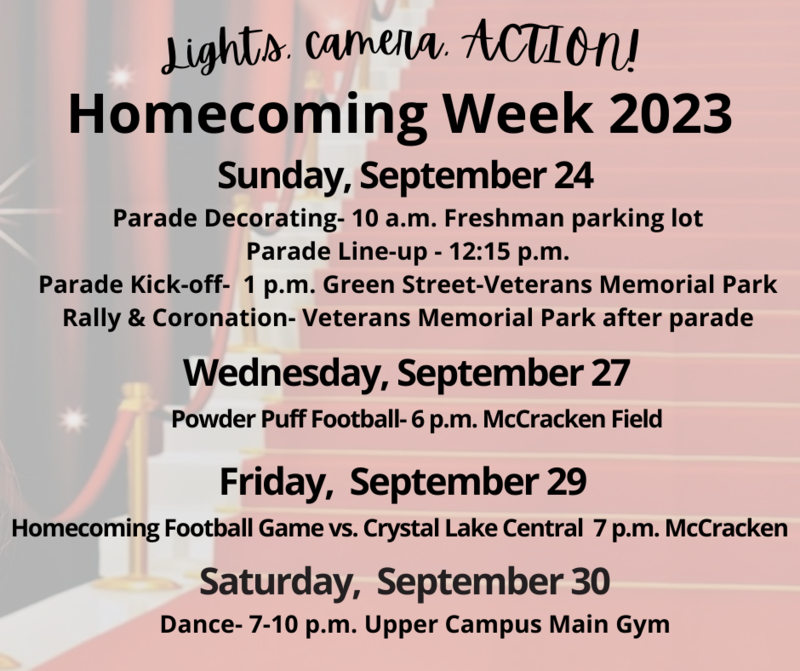 Lights, camera, ACTION!

Homecoming Week 2023

Sunday, September 24

Parade Decorating- 10 a.m. Freshman parking lot
Parade Line-up - 12:15 p.m.
Parade Kick-off- 1 p.m. Green Street-Veterans Memorial Park
Rally & Coronation- Veterans Memorial Park after parade

Wednesday, September 27

Powder Puff Football- 6 p.m. McCracken Field

Friday, September 29

Homecoming Football Game vs. Crystal Lake Central 7 p.m. McCracken

Saturday, September 30

Dance- 7-10 p.m. Upper Campus Main Gym